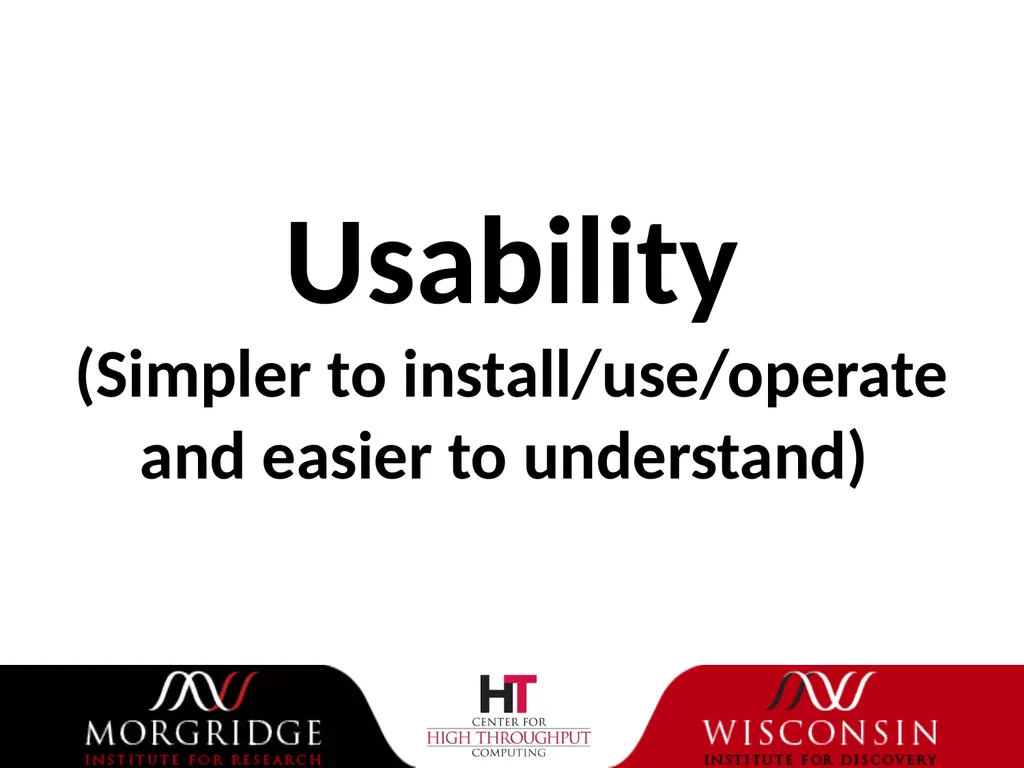 Usability
(Simpler to install/use/operate and easier to understand)

MORGRIDGE
INSTITUTE FOR RESEARCH

HT
CENTER FOR
HIGH THROUGHPUT
COMPUTING

WISCONSIN
INSTITUTE FOR DISCOVERY